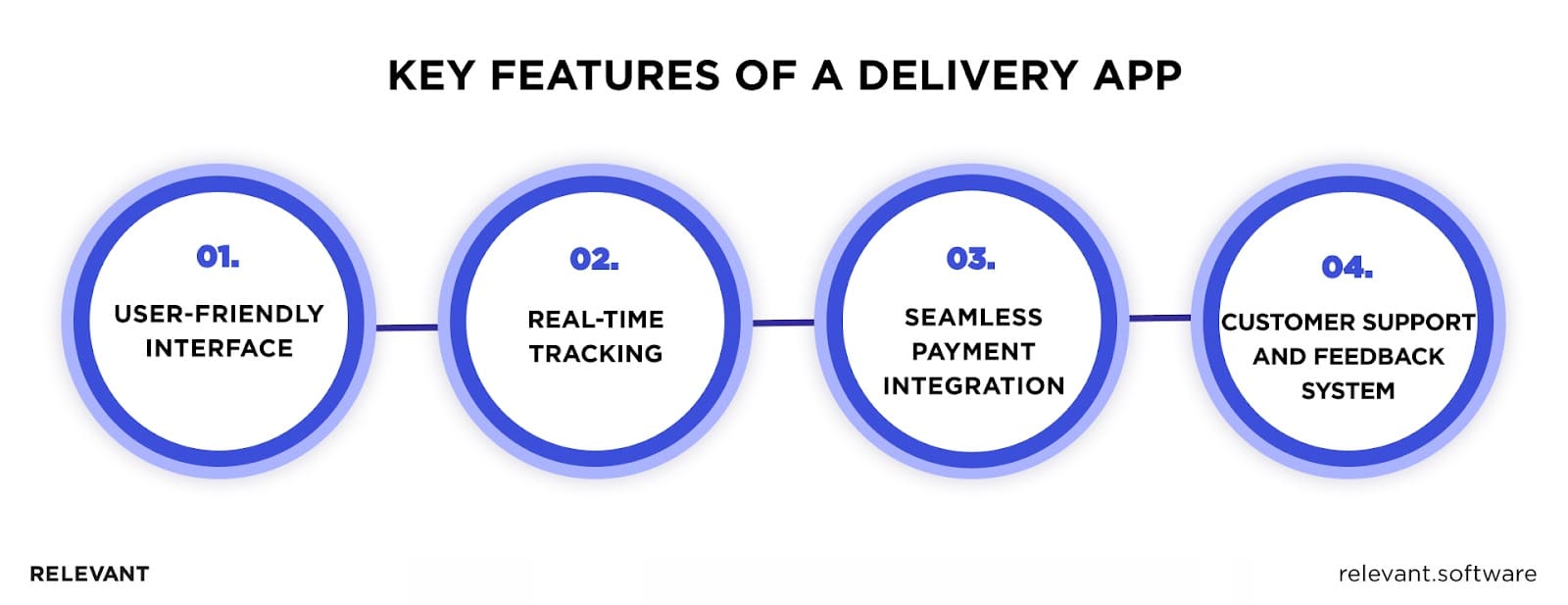 KEY FEATURES OF A DELIVERY APP

01.
USER-FRIENDLY INTERFACE

02.
REAL-TIME TRACKING

03.
SEAMLESS PAYMENT INTEGRATION

04.
CUSTOMER SUPPORT AND FEEDBACK SYSTEM

RELEVANT

relevant.software